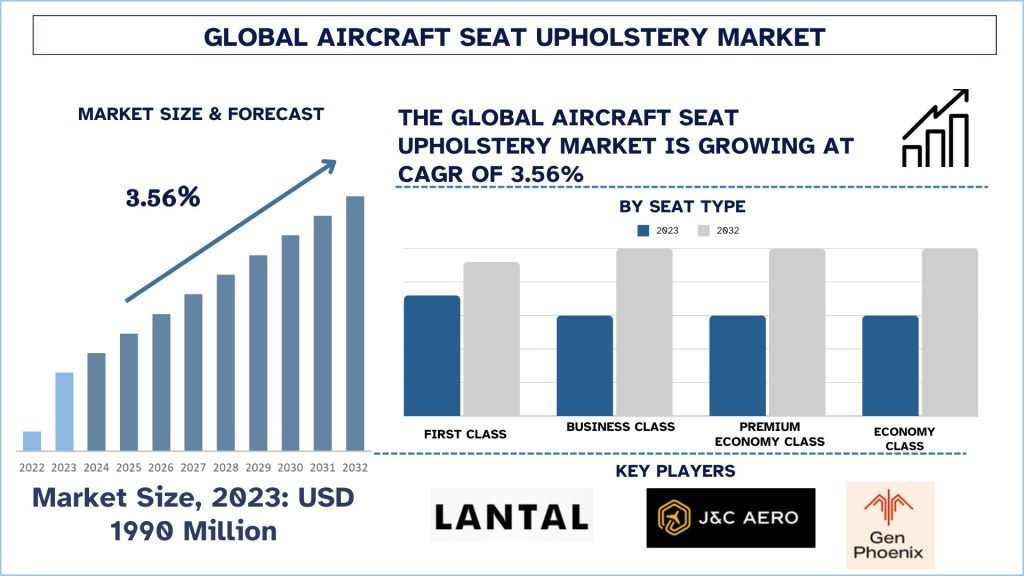 GLOBAL AIRCRAFT SEAT UPHOLSTERY MARKET

MARKET SIZE & FORECAST

3.56%

2022 2023 2024 2025 2026 2027 2028 2029 2030 2031 2032

Market Size, 2023: USD 1990 Million

THE GLOBAL AIRCRAFT SEAT UPHOLSTERY MARKET IS GROWING AT CAGR OF 3.56%

BY SEAT TYPE

2023 2032

FIRST CLASS

BUSINESS CLASS

PREMIUM ECONOMY CLASS

ECONOMY CLASS

KEY PLAYERS

LANTAL

J&C AERO

Gen Phoenix